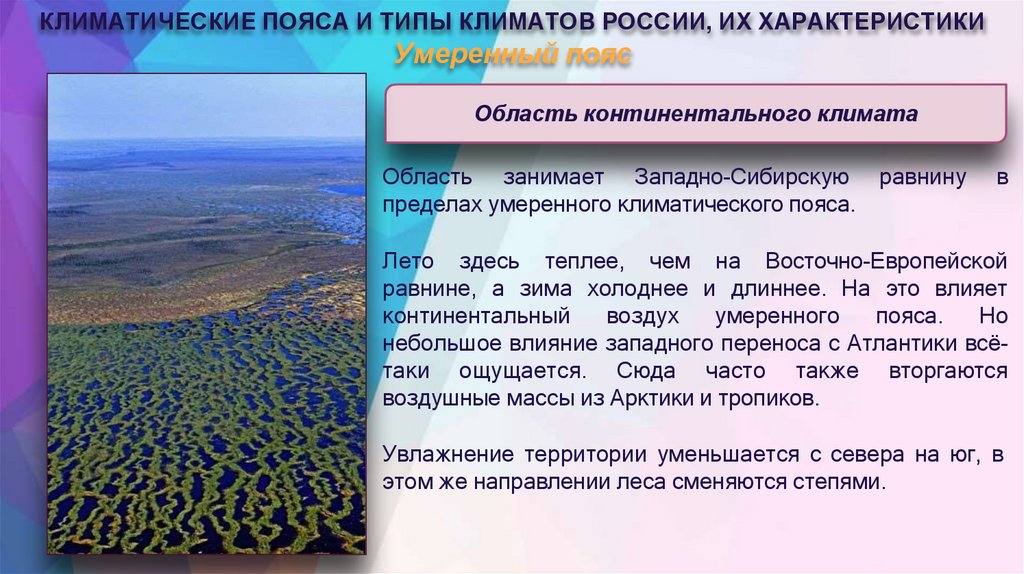 КЛИМАТИЧЕСКИЕ ПОЯСА И ТИПЫ КЛИМАТОВ РОССИИ, ИХ ХАРАКТЕРИСТИКИ
Умеренный пояс

Область континентального климата

Область занимает Западно-Сибирскую равнину в пределах умеренного климатического пояса.

Лето здесь теплее, чем на Восточно-Европейской равнине, а зима холоднее и длиннее. На это влияет континентальный воздух умеренного пояса. Но небольшое влияние западного переноса с Атлантики всё-таки ощущается. Сюда часто также вторгаются воздушные массы из Арктики и тропиков.

Увлажнение территории уменьшается с севера на юг, в этом же направлении леса сменяются степями.